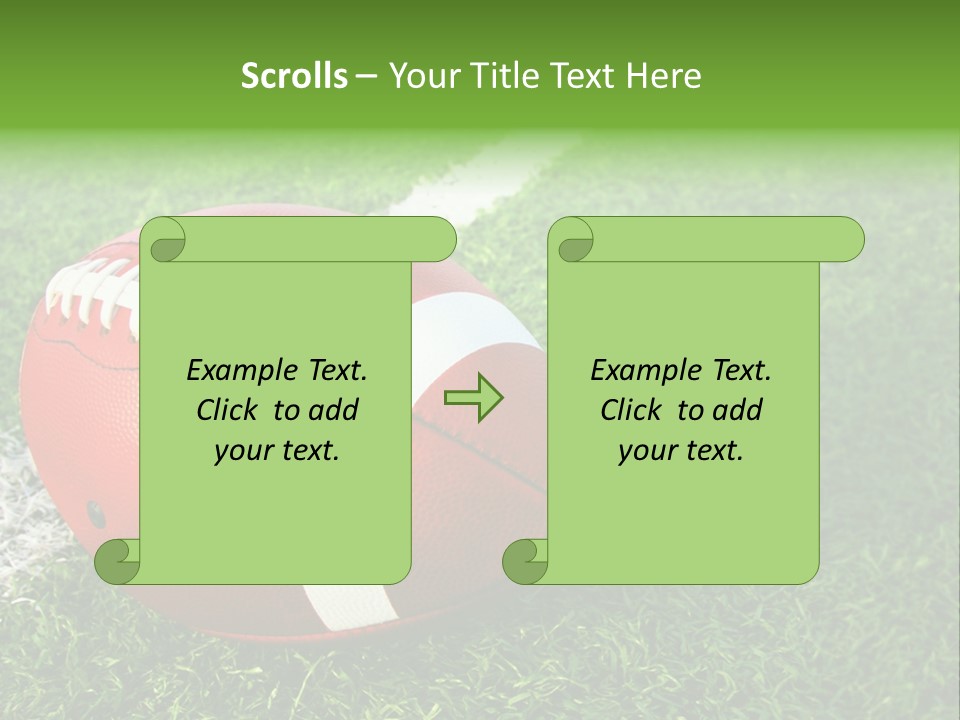 Scrolls – Your Title Text Here

Example Text. Click to add your text.

Example Text. Click to add your text.